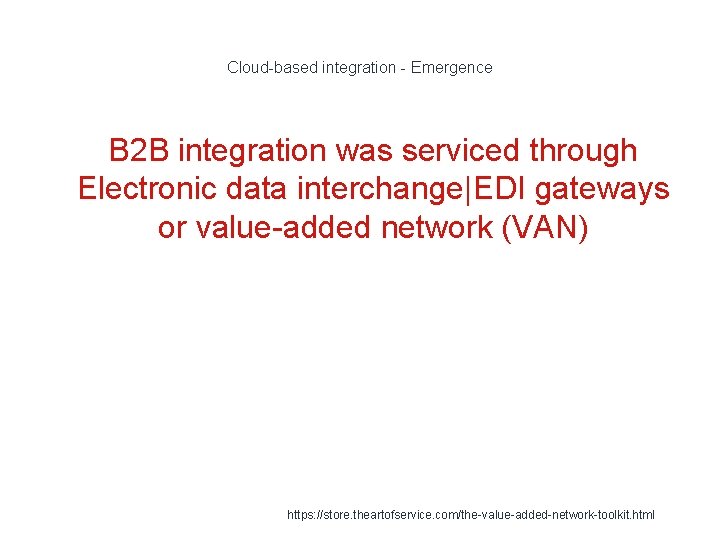 Cloud-based integration - Emergence

B2B integration was serviced through Electronic data interchange|EDI gateways or value-added network (VAN)

https://store.theartofservice.com/the-value-added-network-toolkit.html